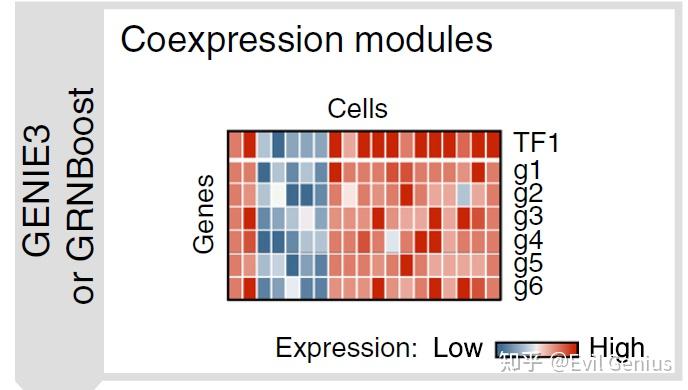 GENIE3
or GRNBoost

Coexpression modules

Cells

Genes

TF1
g1
g2
g3
g4
g5
g6

Expression: Low High

知乎 @Evil Genius